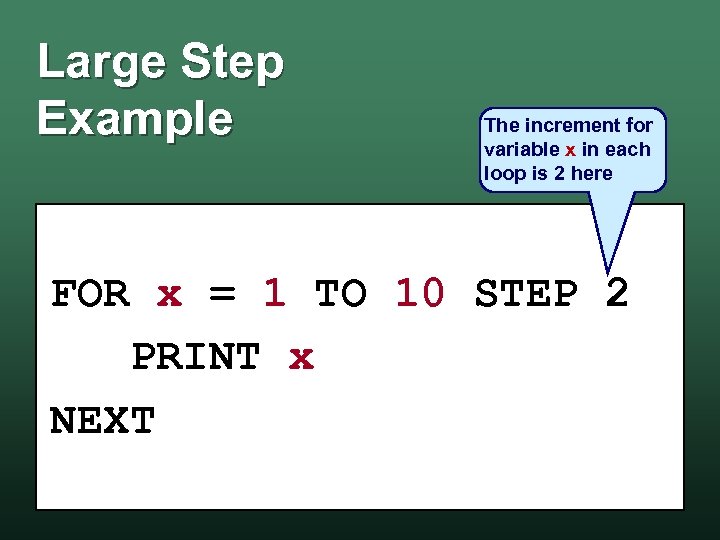 Large Step Example

The increment for variable x in each loop is 2 here

FOR x = 1 TO 10 STEP 2
    PRINT x
NEXT